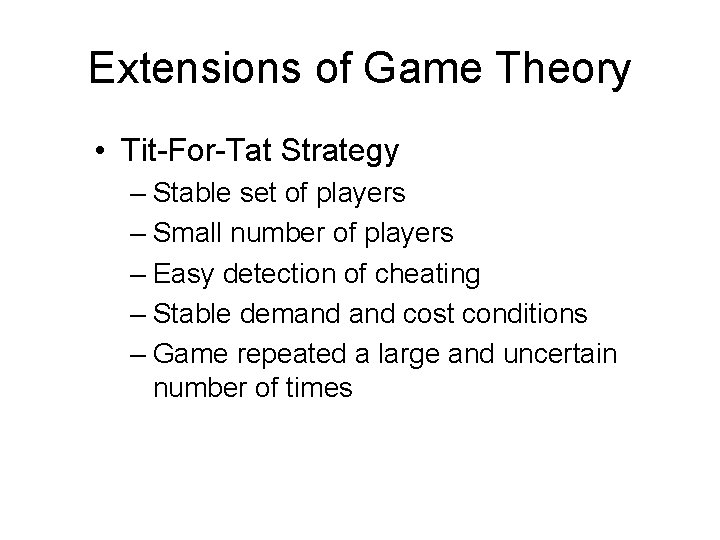 Extensions of Game Theory

• Tit-For-Tat Strategy
– Stable set of players
– Small number of players
– Easy detection of cheating
– Stable demand and cost conditions
– Game repeated a large and uncertain number of times